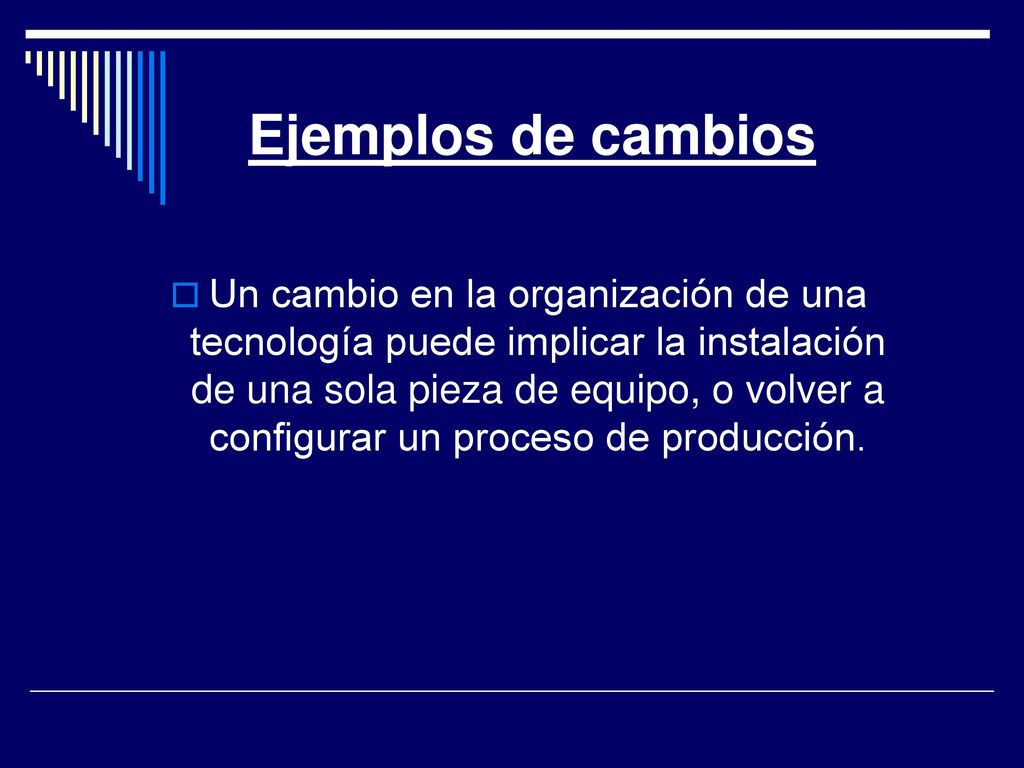 Ejemplos de cambios

Un cambio en la organización de una tecnología puede implicar la instalación de una sola pieza de equipo, o volver a configurar un proceso de producción.